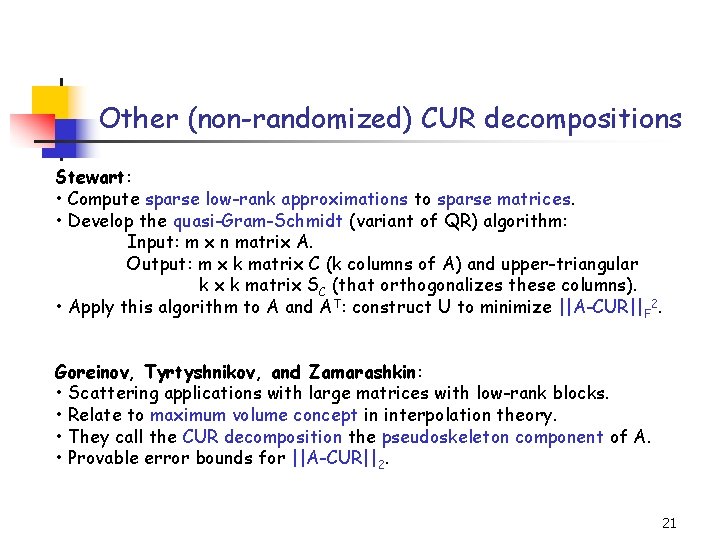 Other (non-randomized) CUR decompositions

Stewart:
• Compute sparse low-rank approximations to sparse matrices.
• Develop the quasi-Gram-Schmidt (variant of QR) algorithm:
Input: m x n matrix A.
Output: m x k matrix C (k columns of A) and upper-triangular k x k matrix $S_C$ (that orthogonalizes these columns).
• Apply this algorithm to A and $A^T$: construct U to minimize $||A-CUR||_F^2$.

Goreinov, Tyrtyshnikov, and Zamarashkin:
• Scattering applications with large matrices with low-rank blocks.
• Relate to maximum volume concept in interpolation theory.
• They call the CUR decomposition the pseudoskeleton component of A.
• Provable error bounds for $||A-CUR||_2$.

21